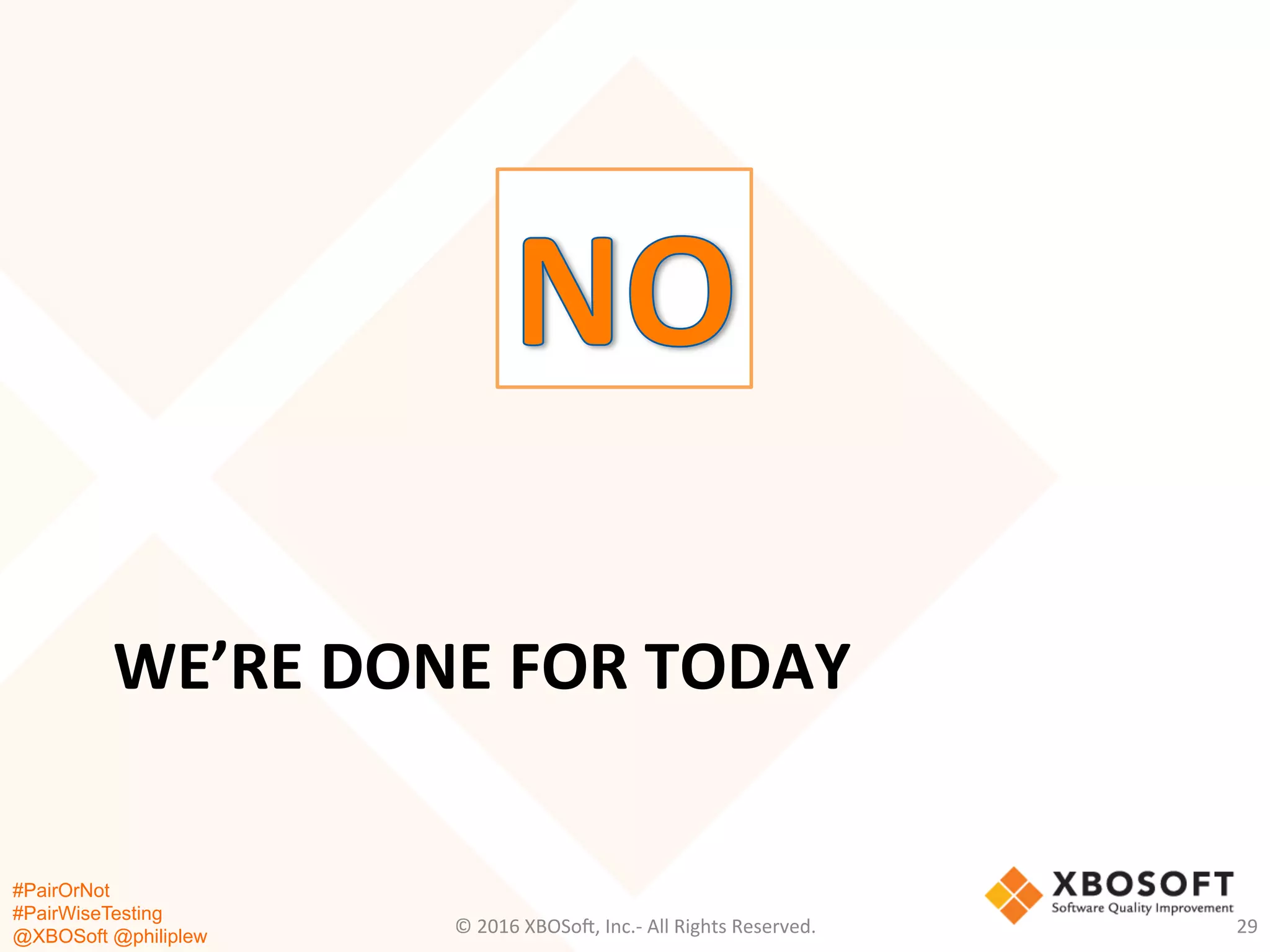 NO

WE'RE DONE FOR TODAY

#PairOrNot
#PairWiseTesting
@XBOSoft @philiplew

© 2016 XBOSoft, Inc.- All Rights Reserved.

XBOSOFT
Software Quality Improvement

29